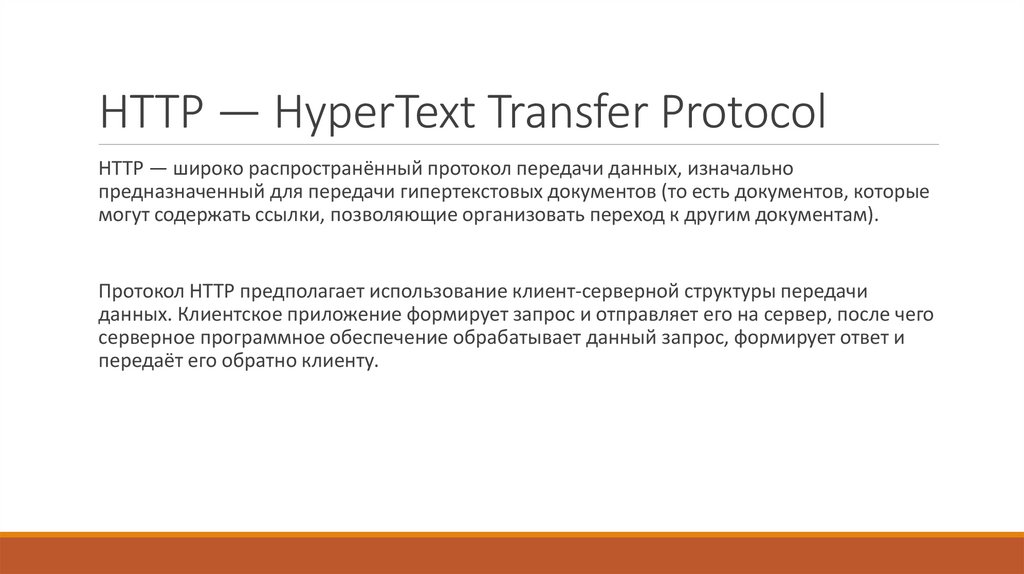 HTTP — HyperText Transfer Protocol

HTTP — широко распространённый протокол передачи данных, изначально предназначенный для передачи гипертекстовых документов (то есть документов, которые могут содержать ссылки, позволяющие организовать переход к другим документам).

Протокол HTTP предполагает использование клиент-серверной структуры передачи данных. Клиентское приложение формирует запрос и отправляет его на сервер, после чего серверное программное обеспечение обрабатывает данный запрос, формирует ответ и передаёт его обратно клиенту.